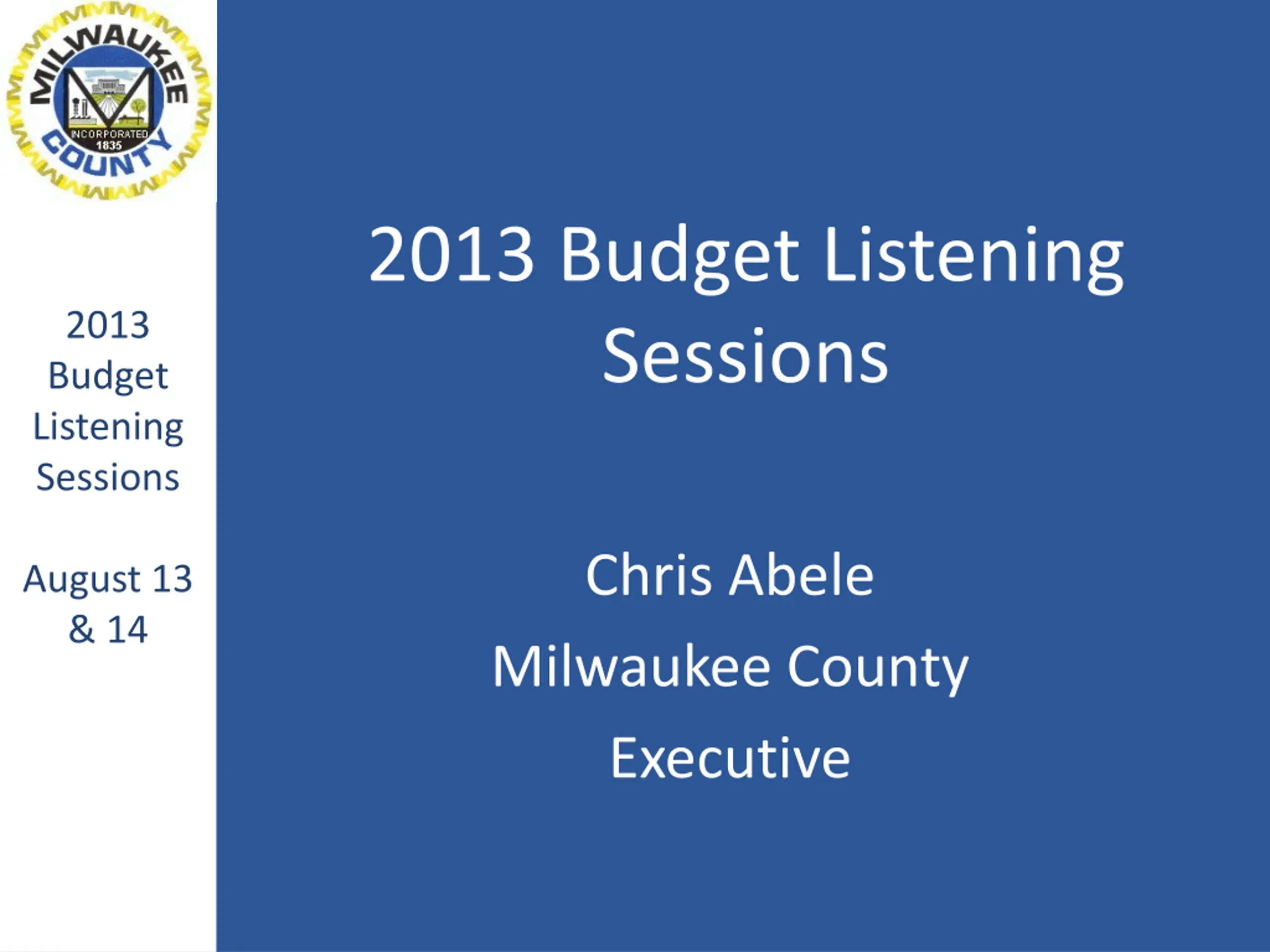 MILWAUKEE
INCORPORATED
1835
COUNTY

2013 Budget Listening Sessions

August 13 & 14

2013 Budget Listening Sessions

Chris Abele

Milwaukee County

Executive